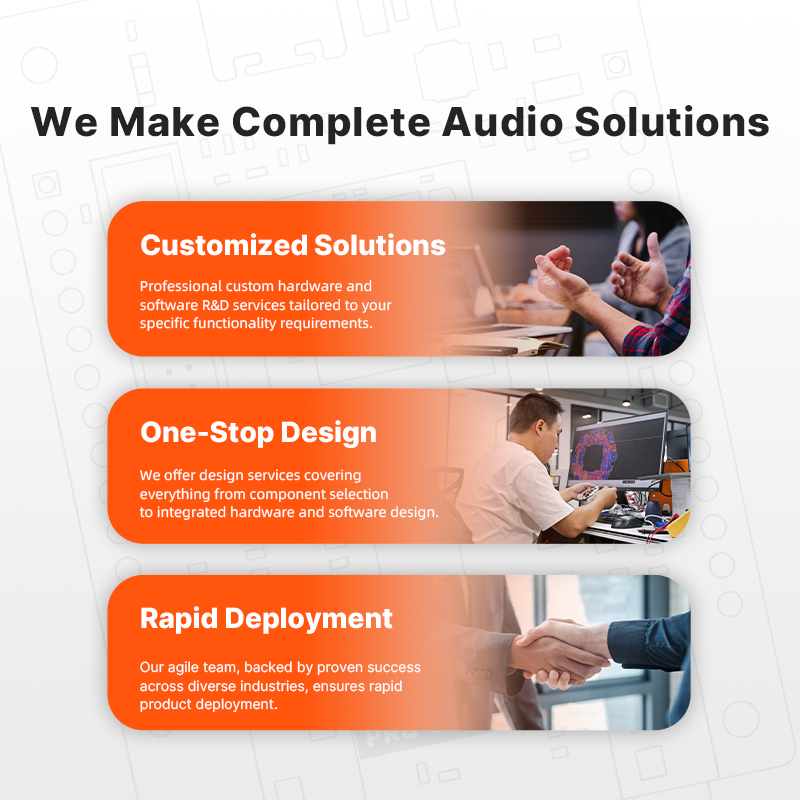 We Make Complete Audio Solutions

Customized Solutions

Professional custom hardware and software R&D services tailored to your specific functionality requirements.

One-Stop Design

We offer design services covering everything from component selection to integrated hardware and software design.

Rapid Deployment

Our agile team, backed by proven success across diverse industries, ensures rapid product deployment.